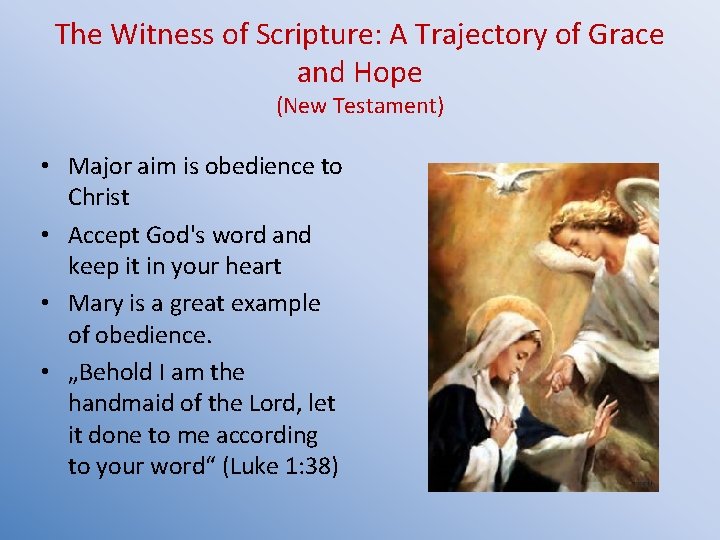 The Witness of Scripture: A Trajectory of Grace and Hope
(New Testament)

• Major aim is obedience to Christ
• Accept God's word and keep it in your heart
• Mary is a great example of obedience.
• „Behold I am the handmaid of the Lord, let it done to me according to your word“ (Luke 1:38)